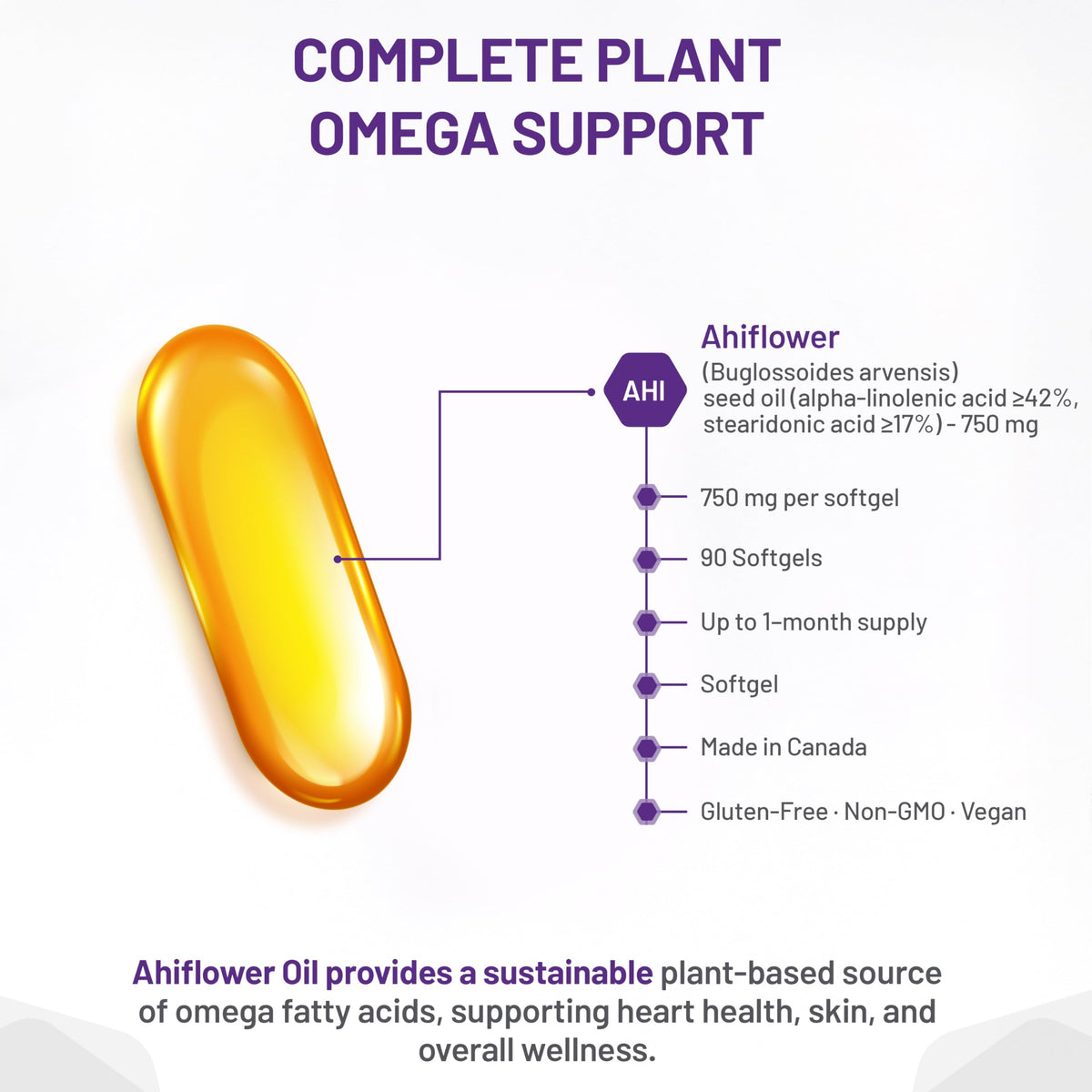 COMPLETE PLANT OMEGA SUPPORT

AHI

Ahiflower
(Buglossoides arvensis) seed oil (alpha-linolenic acid ≥42%, stearidonic acid ≥17%) - 750 mg

750 mg per softgel

90 Softgels

Up to 1-month supply

Softgel

Made in Canada

Gluten-Free · Non-GMO · Vegan

Ahiflower Oil provides a sustainable plant-based source of omega fatty acids, supporting heart health, skin, and overall wellness.